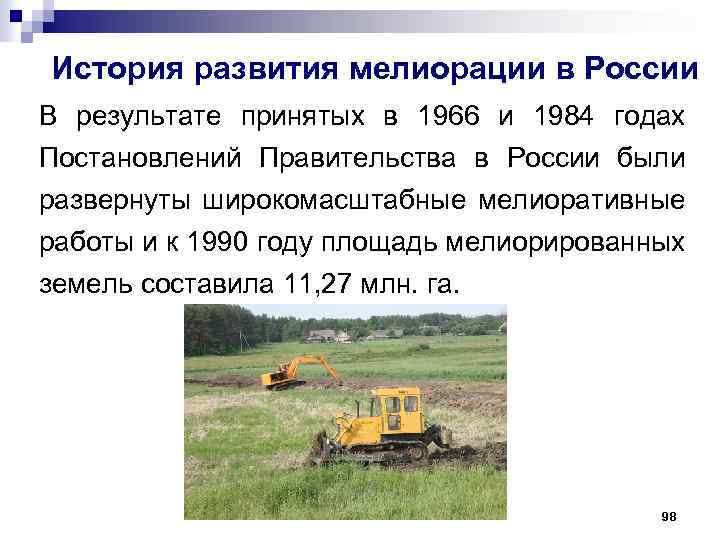 История развития мелиорации в России

В результате принятых в 1966 и 1984 годах Постановлений Правительства в России были развернуты широкомасштабные мелиоративные работы и к 1990 году площадь мелиорированных земель составила 11,27 млн. га.

98